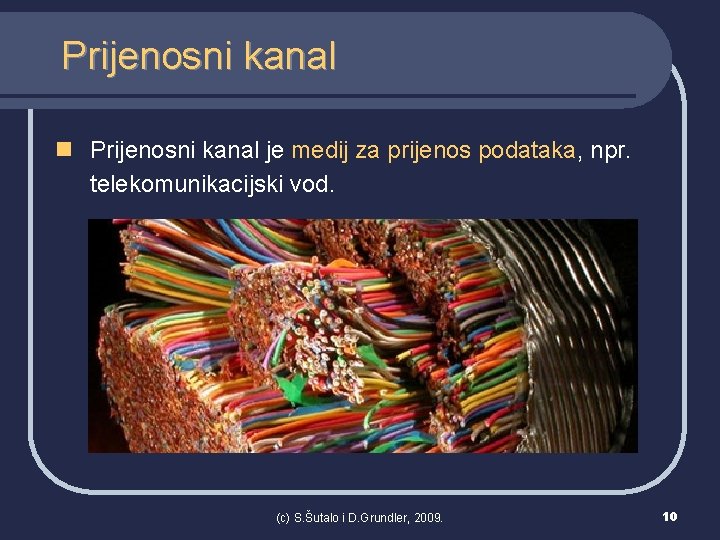 Prijenosni kanal

Prijenosni kanal je medij za prijenos podataka, npr. telekomunikacijski vod.

(c) S.Šutalo i D.Grundler, 2009.

10